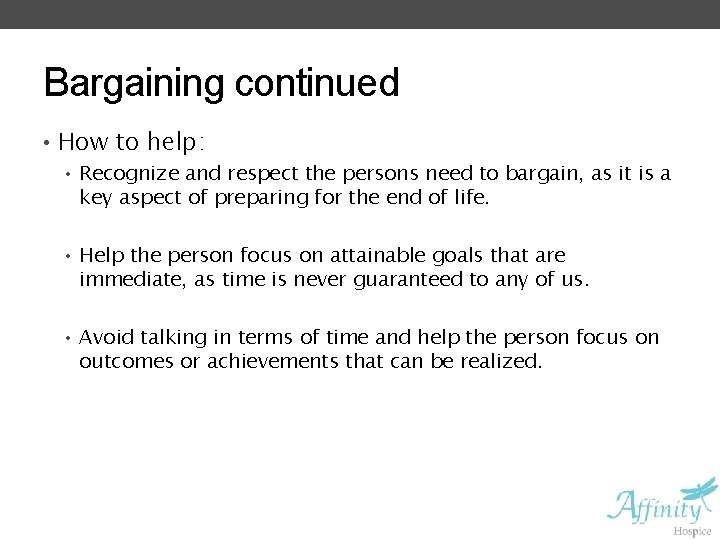 Bargaining continued

• How to help:

• Recognize and respect the persons need to bargain, as it is a key aspect of preparing for the end of life.

• Help the person focus on attainable goals that are immediate, as time is never guaranteed to any of us.

• Avoid talking in terms of time and help the person focus on outcomes or achievements that can be realized.

Affinity
Hospice